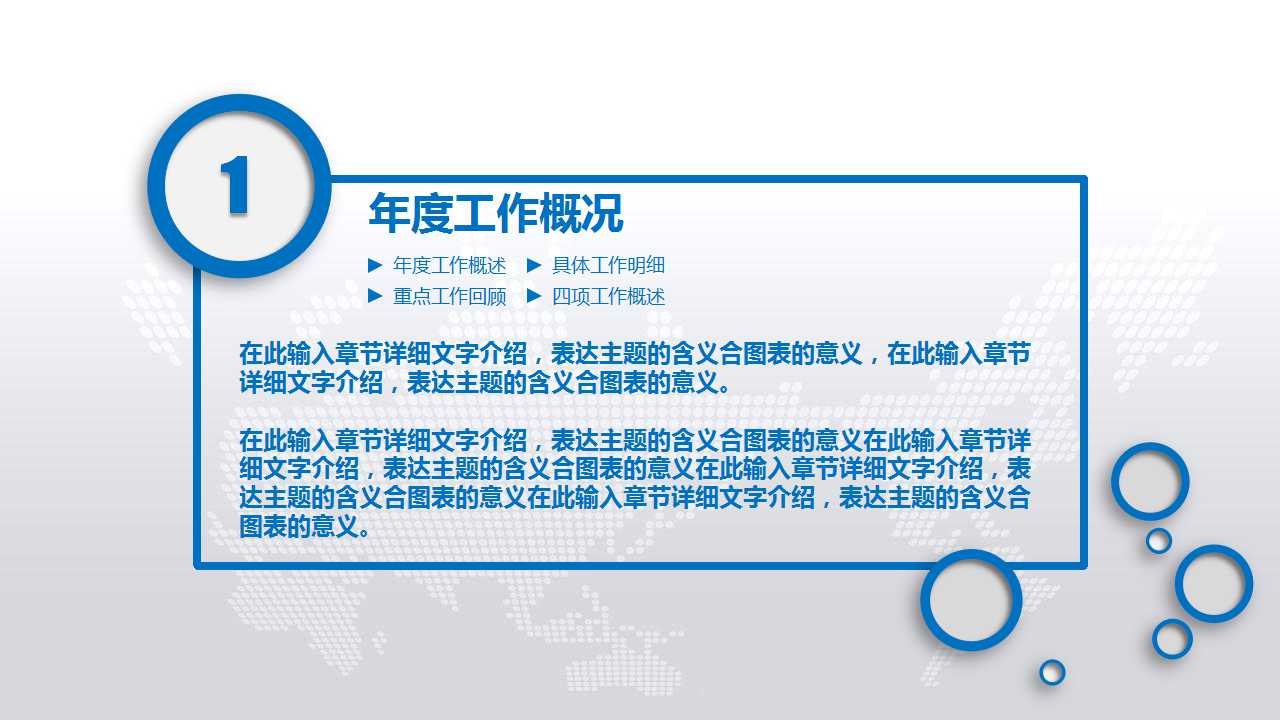 1

年度工作概况

▶ 年度工作概述 ▶ 具体工作明细
▶ 重点工作回顾 ▶ 四项工作概述

在此输入章节详细文字介绍，表达主题的含义合图表的意义，在此输入章节详细文字介绍，表达主题的含义合图表的意义。

在此输入章节详细文字介绍，表达主题的含义合图表的意义在此输入章节详细文字介绍，表达主题的含义合图表的意义在此输入章节详细文字介绍，表达主题的含义合图表的意义在此输入章节详细文字介绍，表达主题的含义合图表的意义。